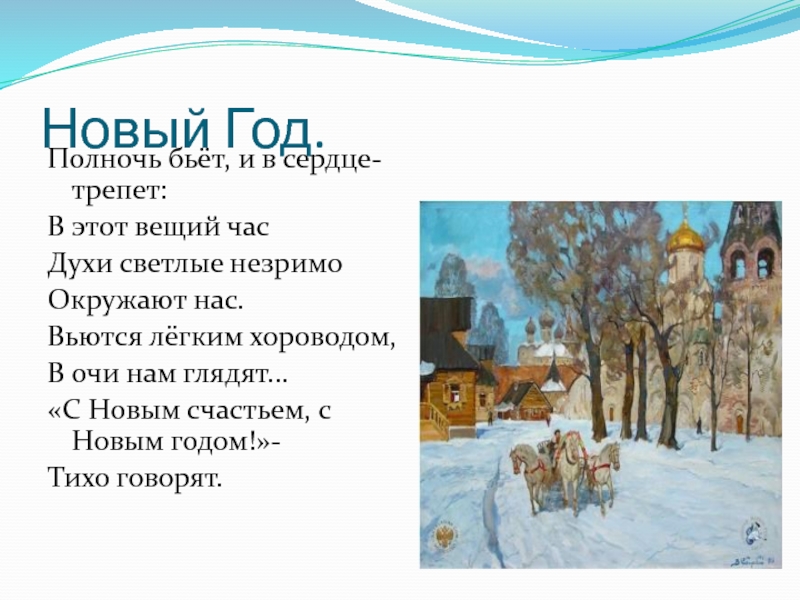 Новый Год.

Полночь бьёт, и в сердце-трепет:

В этот вещий час

Духи светлые незримо

Окружают нас.

Вьются лёгким хороводом,

В очи нам глядят…

«С Новым счастьем, с Новым годом!»-

Тихо говорят.